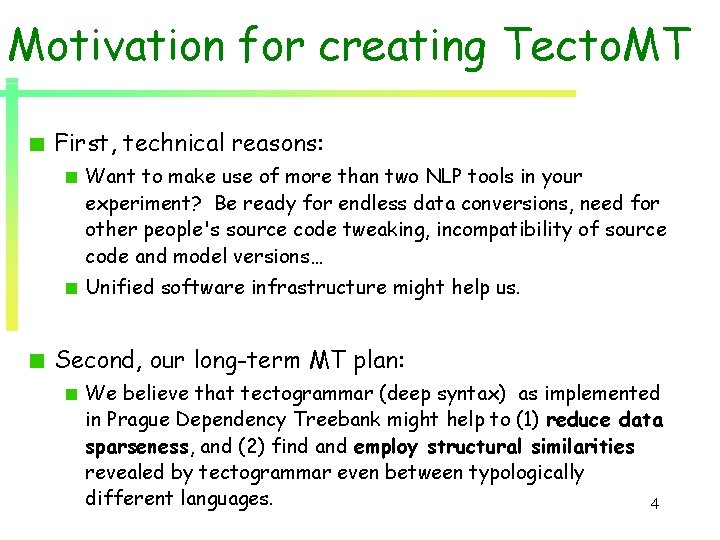 Motivation for creating TectoMT

First, technical reasons:

Want to make use of more than two NLP tools in your experiment? Be ready for endless data conversions, need for other people's source code tweaking, incompatibility of source code and model versions…

Unified software infrastructure might help us.

Second, our long-term MT plan:

We believe that tectogrammar (deep syntax) as implemented in Prague Dependency Treebank might help to (1) reduce data sparseness, and (2) find and employ structural similarities revealed by tectogrammar even between typologically different languages.

4